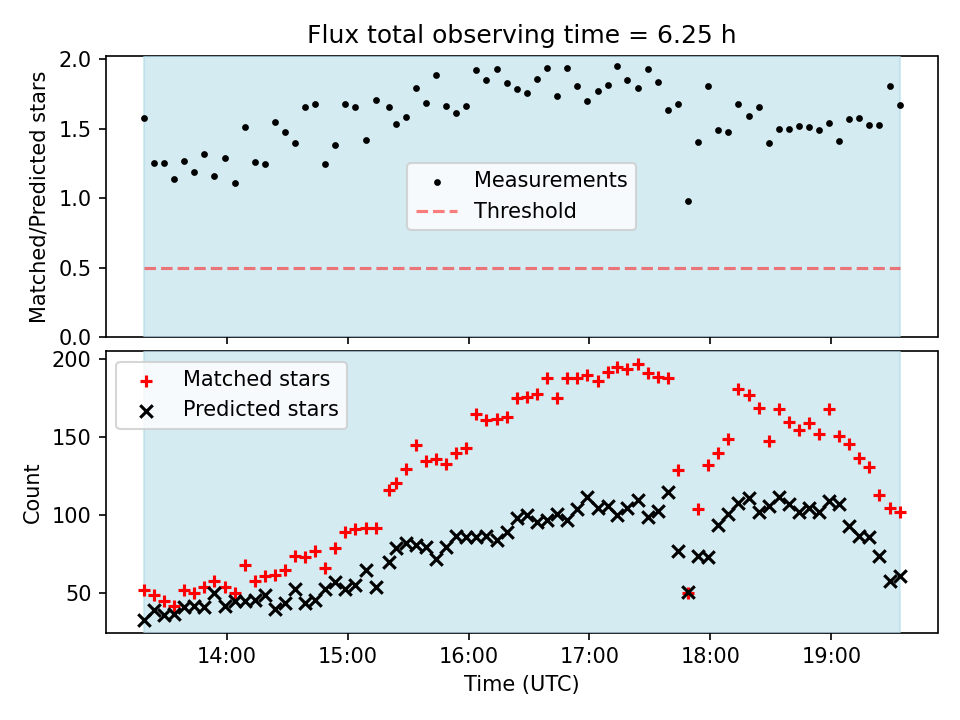 Flux total observing time = 6.25 h

Matched/Predicted stars

2.0
1.5
1.0
0.5
0.0

Measurements
Threshold

Count

200
150
100
50

Matched stars
Predicted stars

14:00
15:00
16:00
17:00
18:00
19:00

Time (UTC)